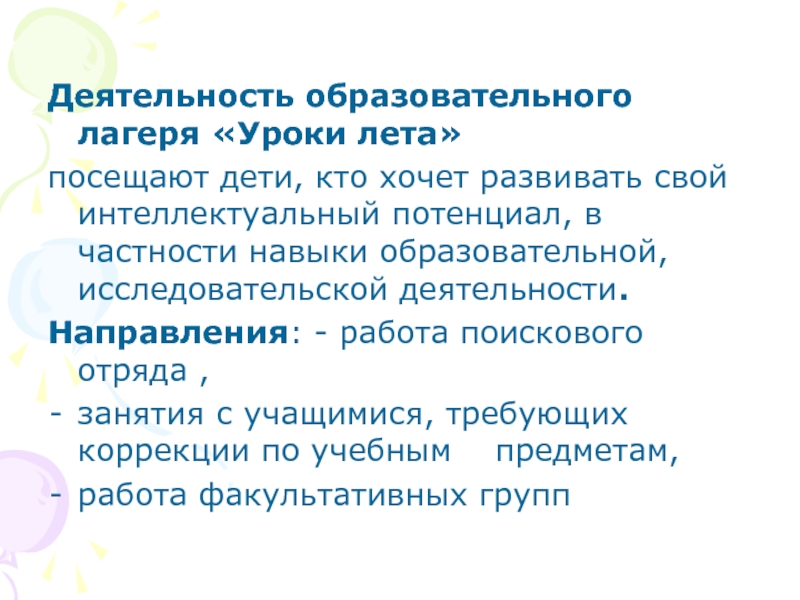 Деятельность образовательного лагеря «Уроки лета»

посещают дети, кто хочет развивать свой интеллектуальный потенциал, в частности навыки образовательной, исследовательской деятельности.

Направления: - работа поискового отряда ,

- занятия с учащимися, требующих коррекции по учебным предметам,

- работа факультативных групп